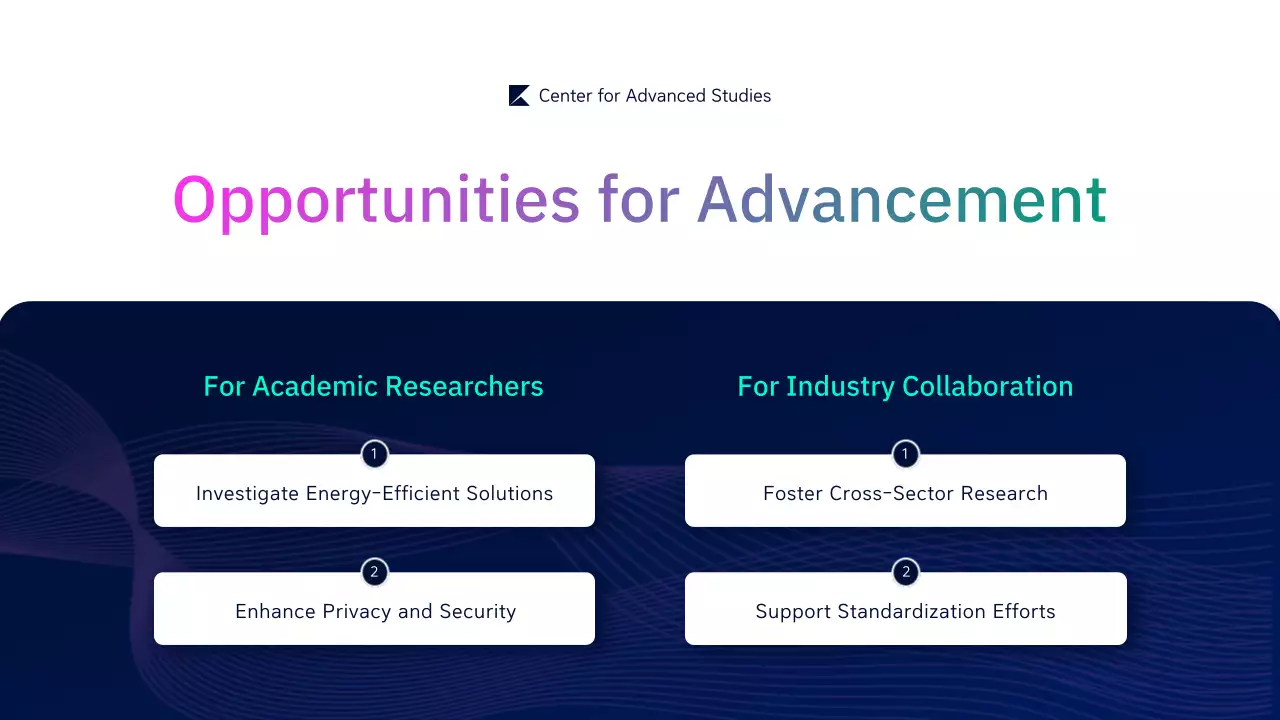 Center for Advanced Studies

Opportunities for Advancement

For Academic Researchers

1
Investigate Energy-Efficient Solutions

2
Enhance Privacy and Security

For Industry Collaboration

1
Foster Cross-Sector Research

2
Support Standardization Efforts